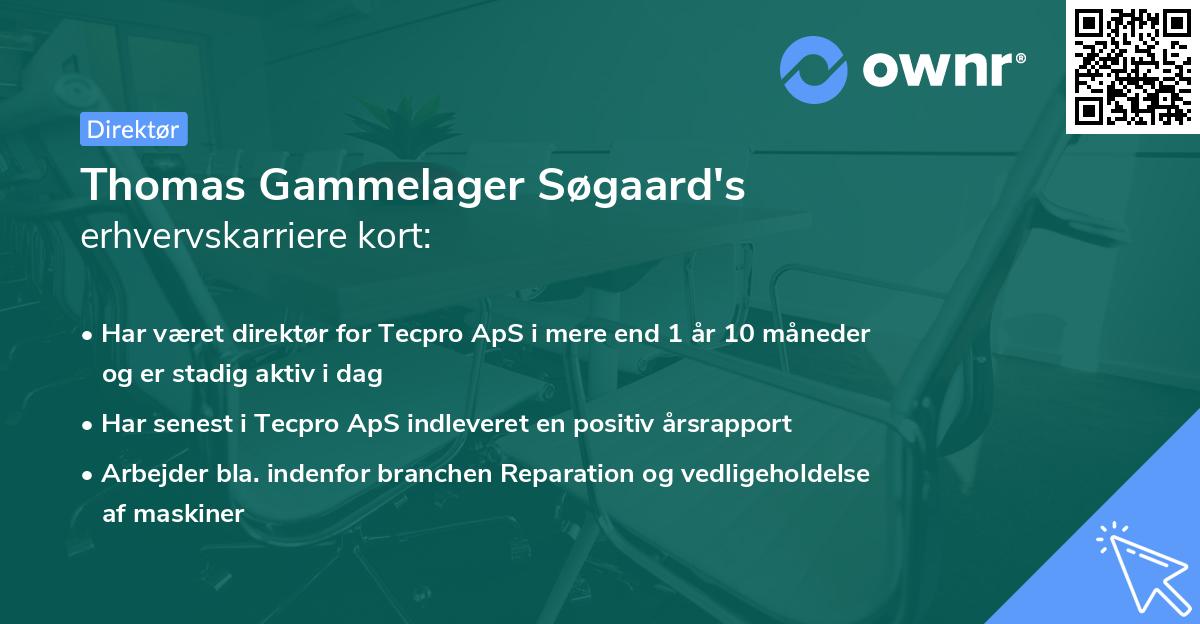 ownr®

Direktør

Thomas Gammelager Søgaard's erhvervskarriere kort:

• Har været direktør for Tecpro ApS i mere end 1 år 10 måneder og er stadig aktiv i dag

• Har senest i Tecpro ApS indleveret en positiv årsrapport

• Arbejder bla. indenfor branchen Reparation og vedligeholdelse af maskiner